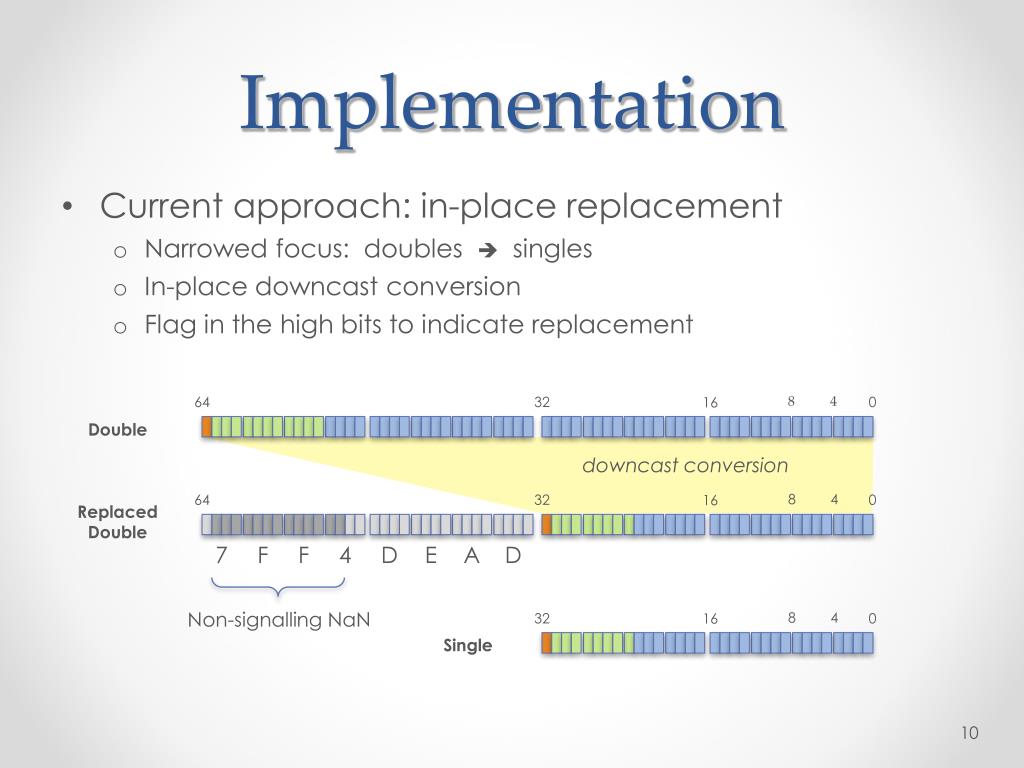 Implementation

• Current approach: in-place replacement
  o Narrowed focus: doubles ➔ singles
  o In-place downcast conversion
  o Flag in the high bits to indicate replacement

64 32 16 8 4 0

Double

downcast conversion

64 32 16 8 4 0

Replaced Double

7 F F 4 D E A D

Non-signalling NaN

32 16 8 4 0

Single

10